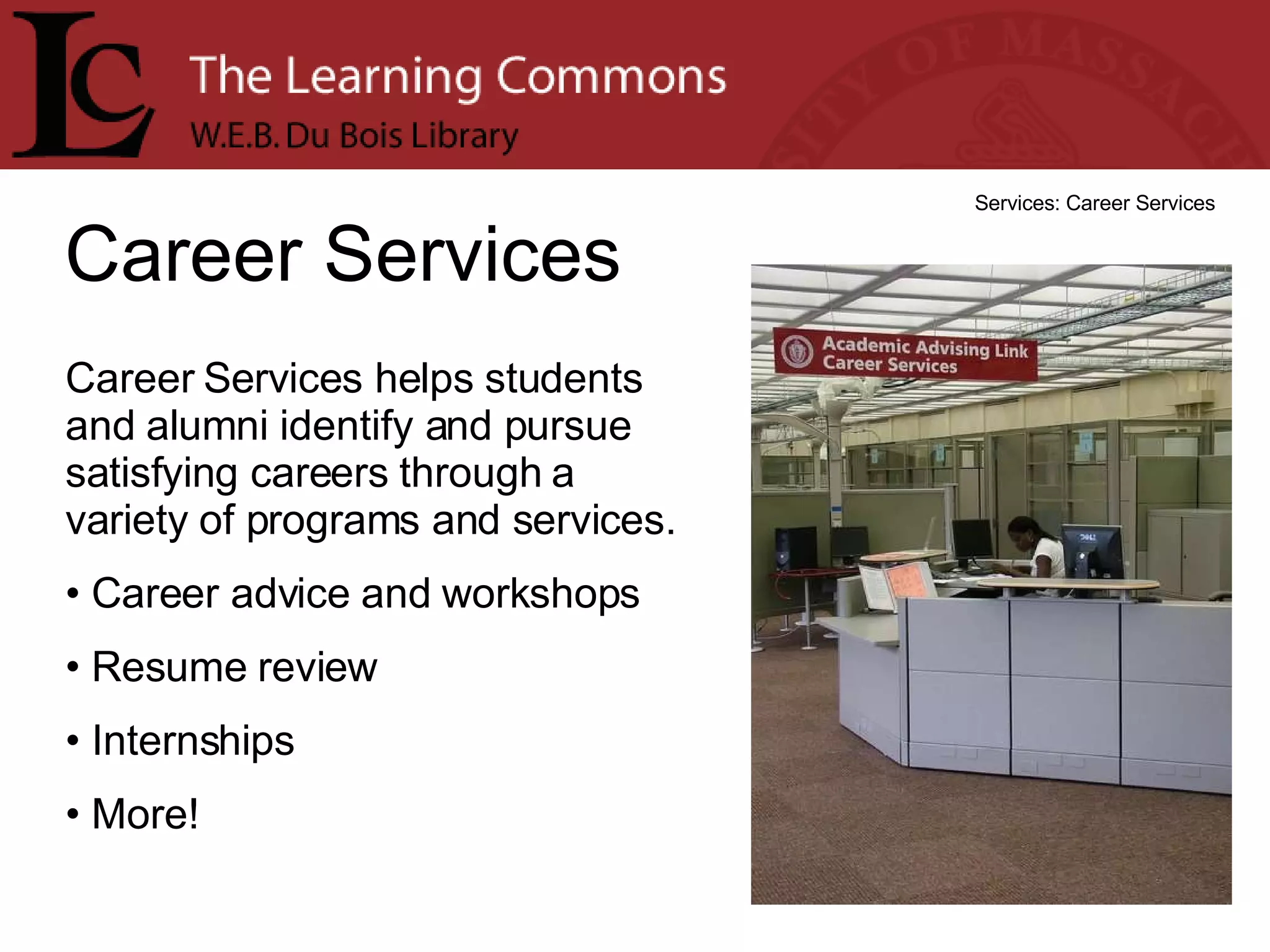 LC The Learning Commons
W.E.B. Du Bois Library

Services: Career Services

Career Services

Career Services helps students and alumni identify and pursue satisfying careers through a variety of programs and services.

• Career advice and workshops
• Resume review
• Internships
• More!

Academic Advising Link
Career Services

DELL